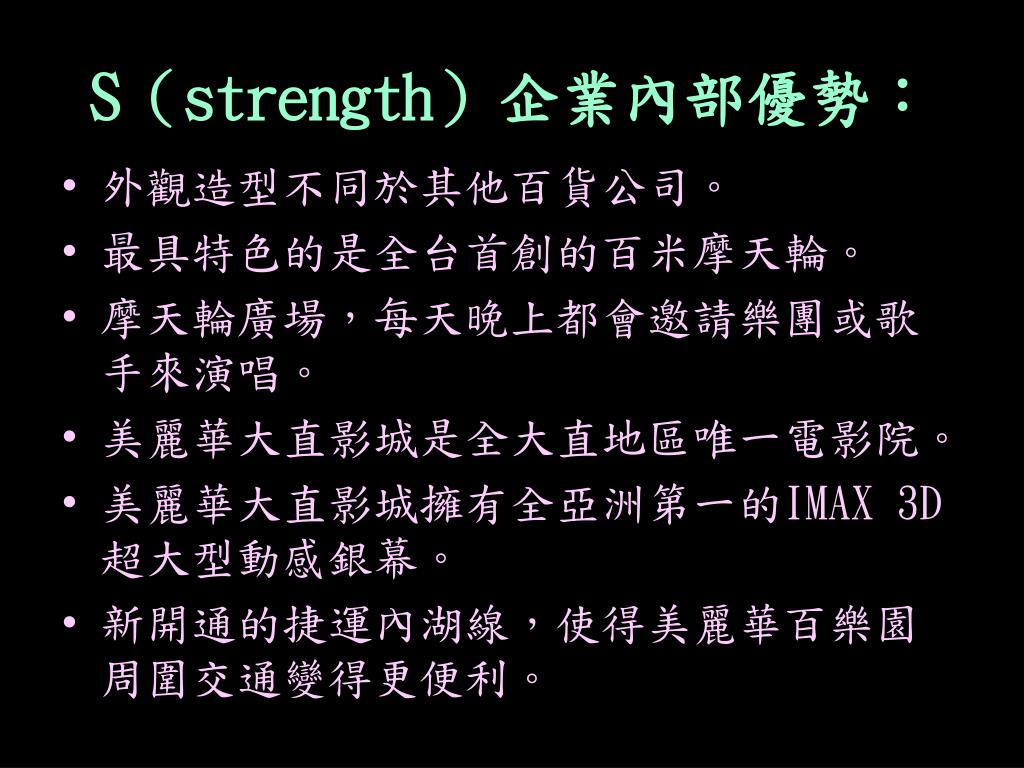 S（strength）企業內部優勢：

• 外觀造型不同於其他百貨公司。
• 最具特色的是全台首創的百米摩天輪。
• 摩天輪廣場，每天晚上都會邀請樂團或歌手來演唱。
• 美麗華大直影城是全大直地區唯一電影院。
• 美麗華大直影城擁有全亞洲第一的IMAX 3D超大型動感銀幕。
• 新開通的捷運內湖線，使得美麗華百樂園周圍交通變得更便利。